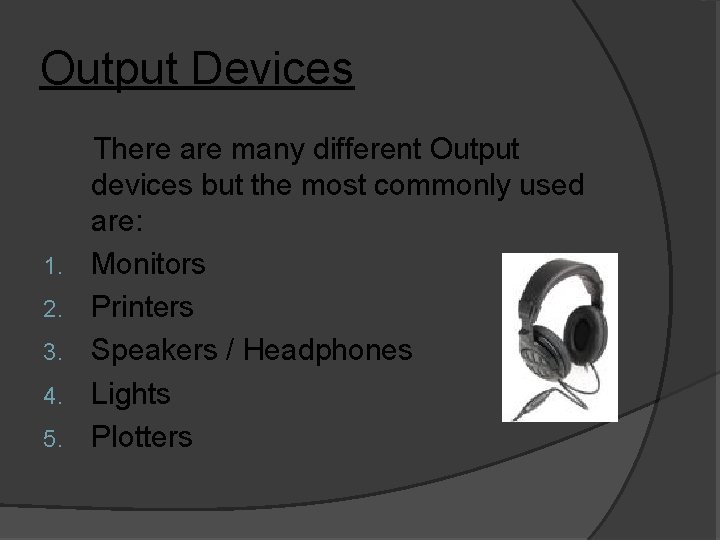 Output Devices

There are many different Output devices but the most commonly used are:

1. Monitors
2. Printers
3. Speakers / Headphones
4. Lights
5. Plotters